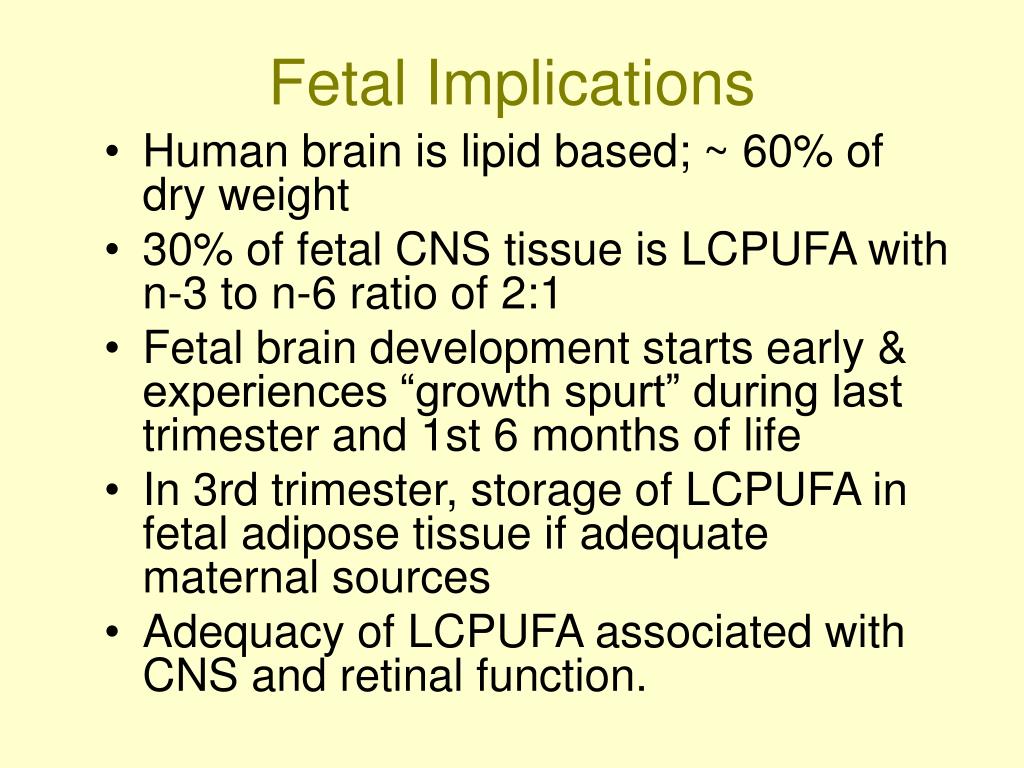 Fetal Implications

• Human brain is lipid based; ~ 60% of dry weight
• 30% of fetal CNS tissue is LCPUFA with n-3 to n-6 ratio of 2:1
• Fetal brain development starts early & experiences “growth spurt” during last trimester and 1st 6 months of life
• In 3rd trimester, storage of LCPUFA in fetal adipose tissue if adequate maternal sources
• Adequacy of LCPUFA associated with CNS and retinal function.